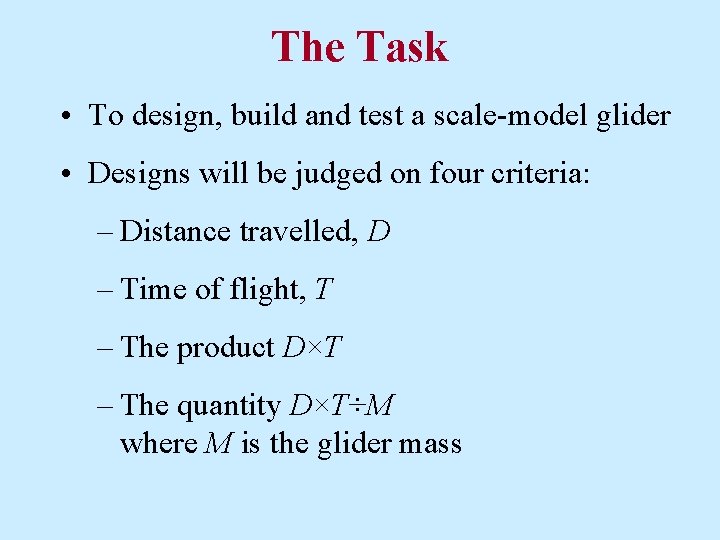 The Task

• To design, build and test a scale-model glider

• Designs will be judged on four criteria:

– Distance travelled, $D$

– Time of flight, $T$

– The product $D \times T$

– The quantity $D \times T \div M$ where $M$ is the glider mass